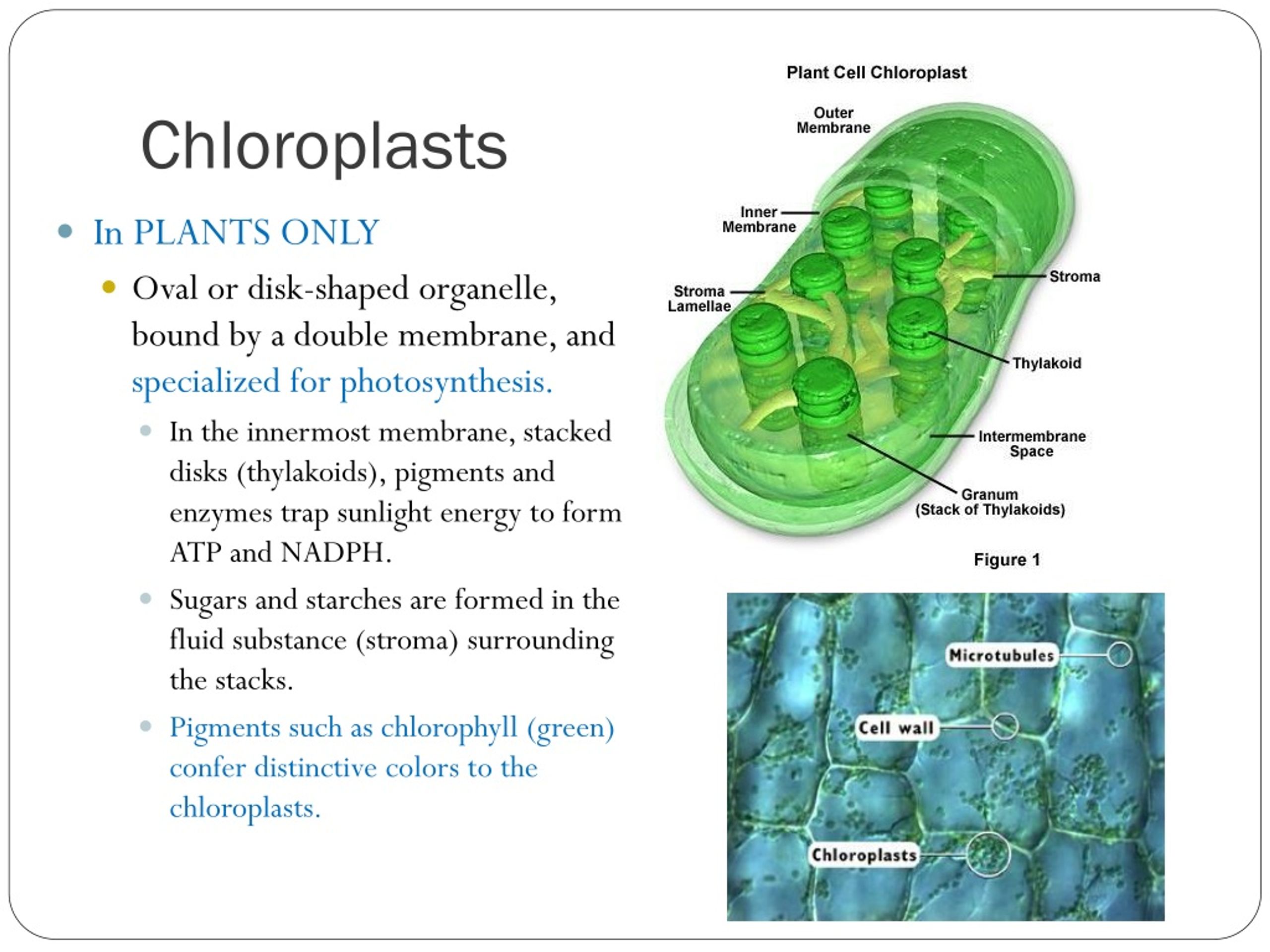 Chloroplasts

In PLANTS ONLY

Oval or disk-shaped organelle, bound by a double membrane, and specialized for photosynthesis.

In the innermost membrane, stacked disks (thylakoids), pigments and enzymes trap sunlight energy to form ATP and NADPH.

Sugars and starches are formed in the fluid substance (stroma) surrounding the stacks.

Pigments such as chlorophyll (green) confer distinctive colors to the chloroplasts.

Plant Cell Chloroplast

Outer Membrane

Inner Membrane

Stroma Lamellae

Stroma

Thylakoid

Intermembrane Space

Granum (Stack of Thylakoids)

Figure 1

Microtubules

Cell wall

Chloroplasts